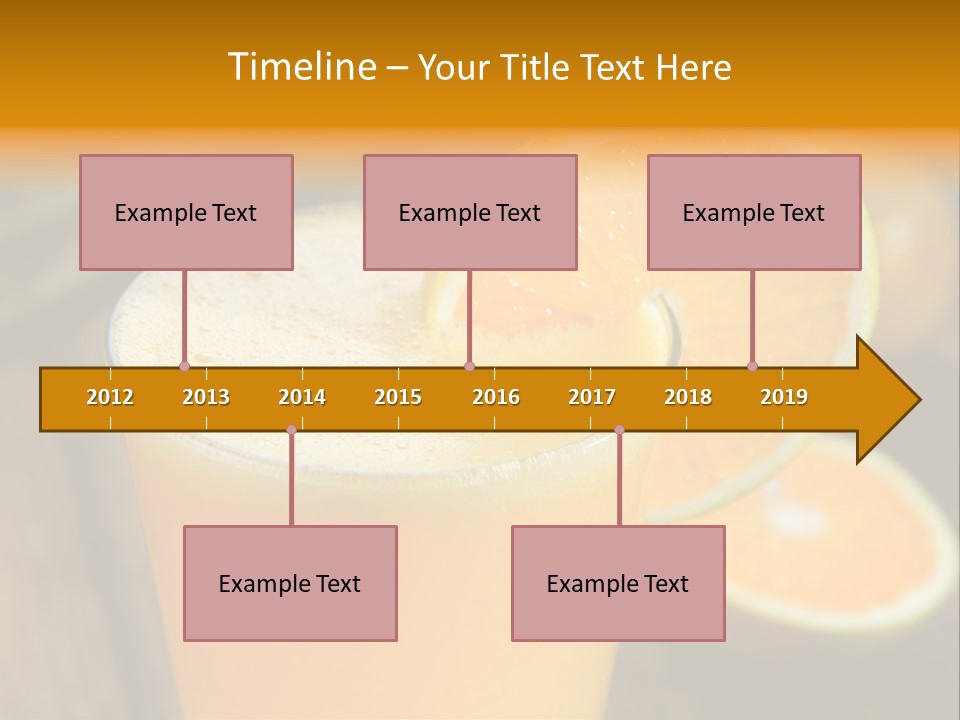 Timeline – Your Title Text Here

Example Text

Example Text

Example Text

2012 2013 2014 2015 2016 2017 2018 2019

Example Text

Example Text